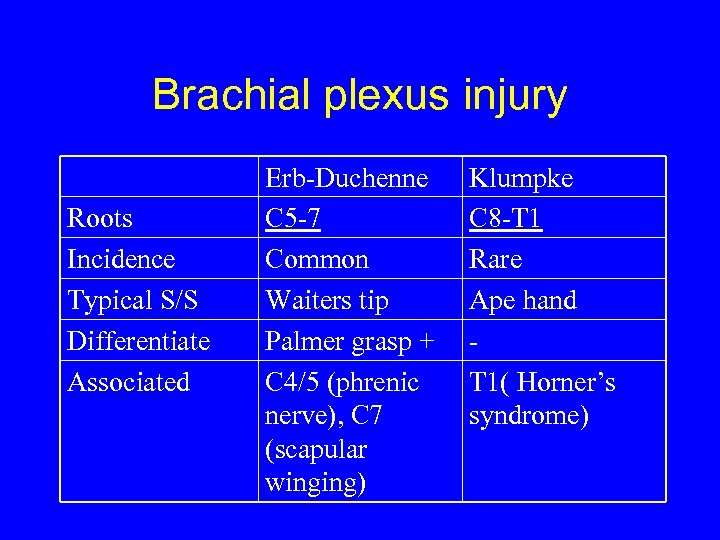 Brachial plexus injury

| | Erb-Duchenne | Klumpke |
|---|---|---|
| Roots | C5-7 | C8-T1 |
| Incidence | Common | Rare |
| Typical S/S | Waiters tip | Ape hand |
| Differentiate | Palmer grasp + | - |
| Associated | C4/5 (phrenic nerve), C7 (scapular winging) | T1( Horner's syndrome) |